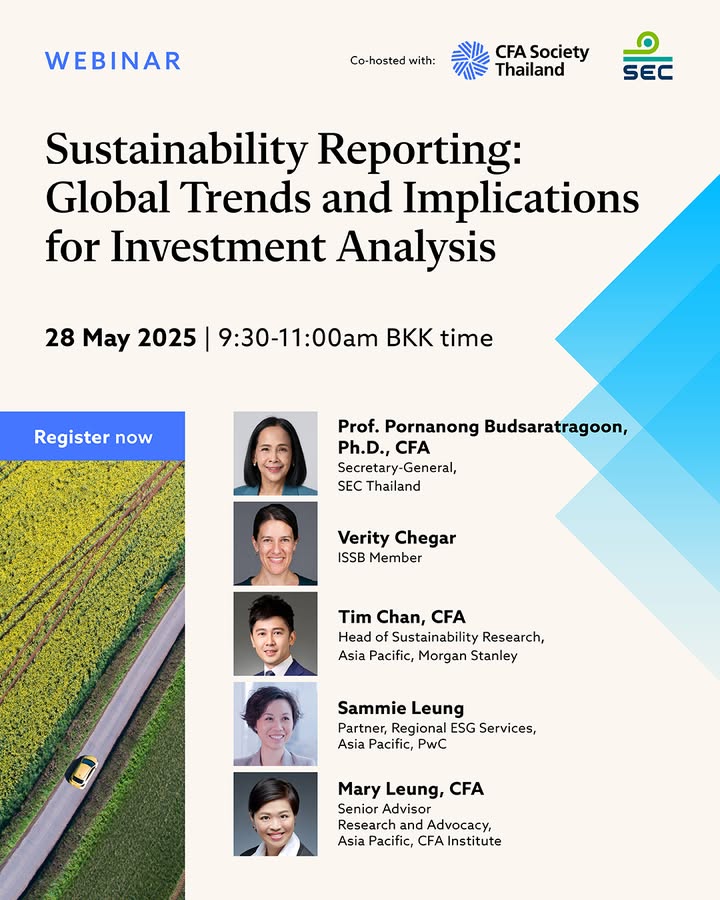 WEBINAR

Co-hosted with: CFA Society Thailand SEC

Sustainability Reporting: Global Trends and Implications for Investment Analysis

28 May 2025 | 9:30-11:00am BKK time

Register now

Prof. Pornanong Budsaratragoon, Ph.D., CFA
Secretary-General, SEC Thailand

Verity Chegar
ISSB Member

Tim Chan, CFA
Head of Sustainability Research, Asia Pacific, Morgan Stanley

Sammie Leung
Partner, Regional ESG Services, Asia Pacific, PwC

Mary Leung, CFA
Senior Advisor
Research and Advocacy, Asia Pacific, CFA Institute